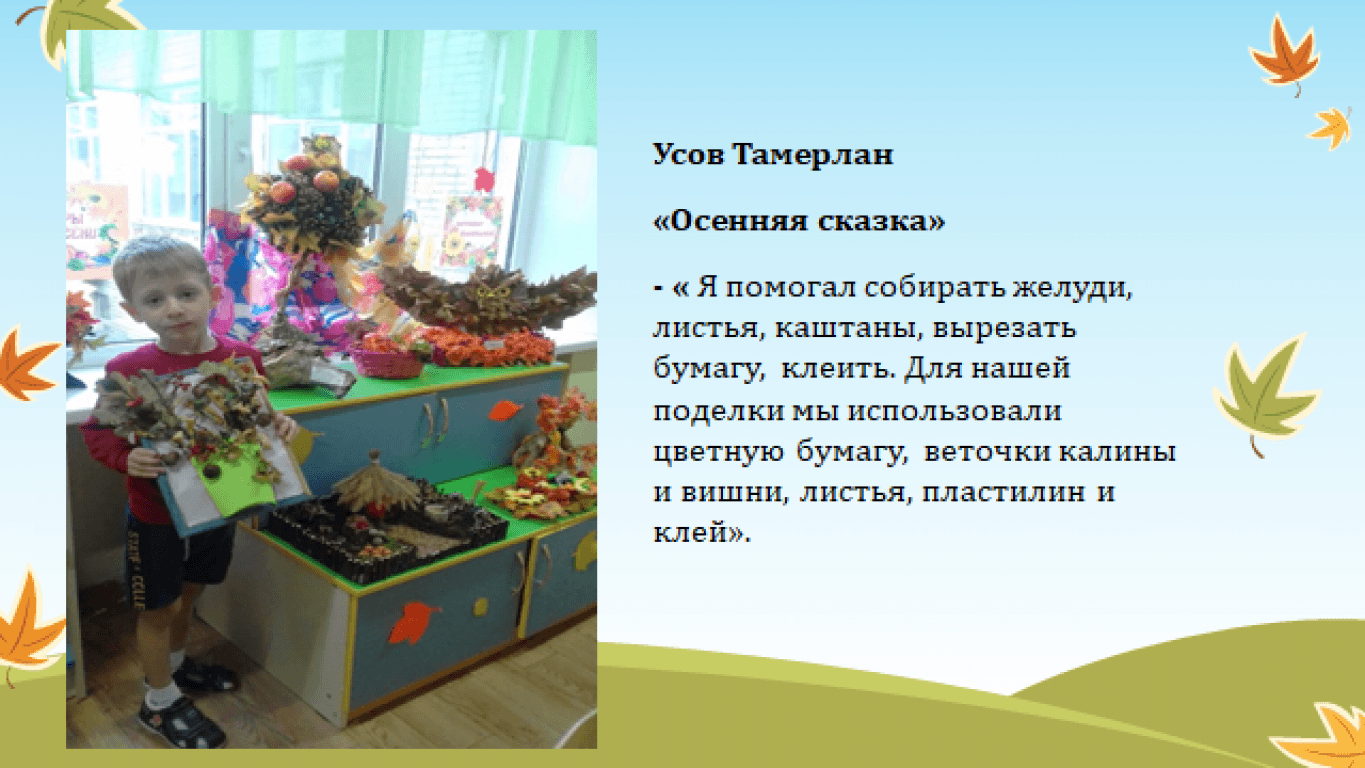 Усов Тамерлан

«Осенняя сказка»

- « Я помогал собирать желуди, листья, каштаны, вырезать бумагу, клеить. Для нашей поделки мы использовали цветную бумагу, веточки калины и вишни, листья, пластилин и клей».